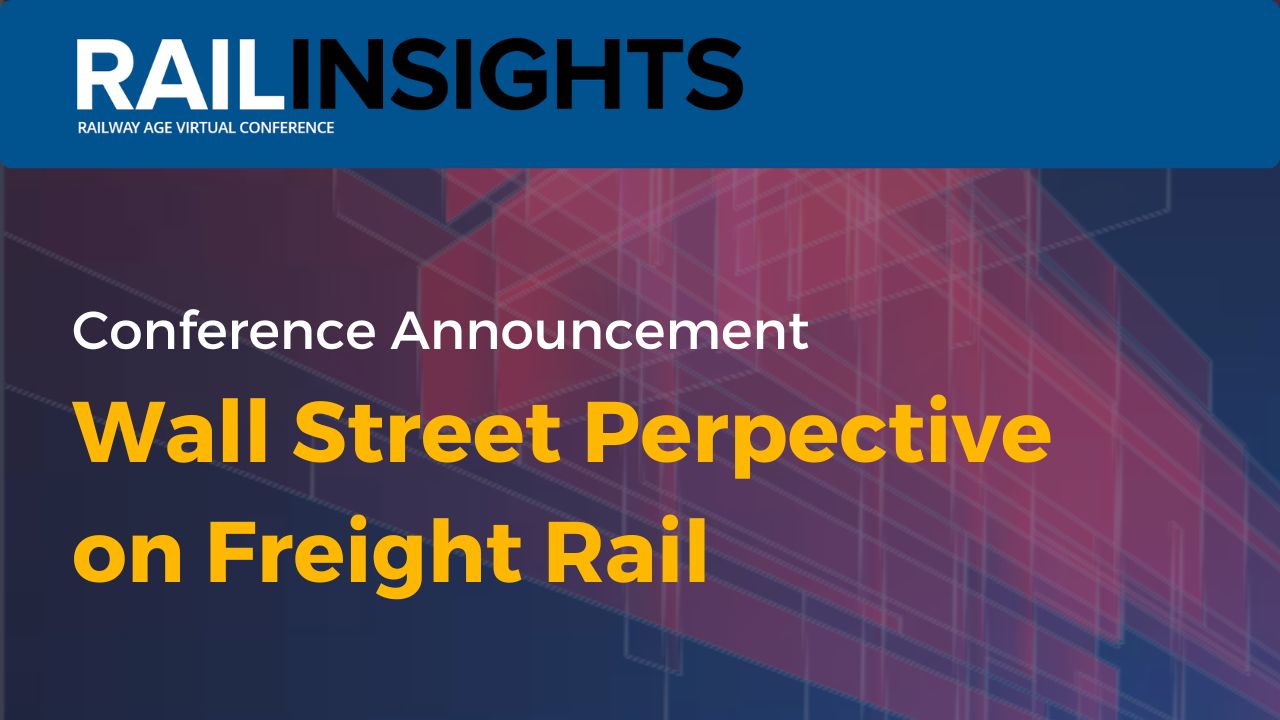 RAILINSIGHTS
RAILWAY AGE VIRTUAL CONFERENCE

Conference Announcement

Wall Street Perpective on Freight Rail